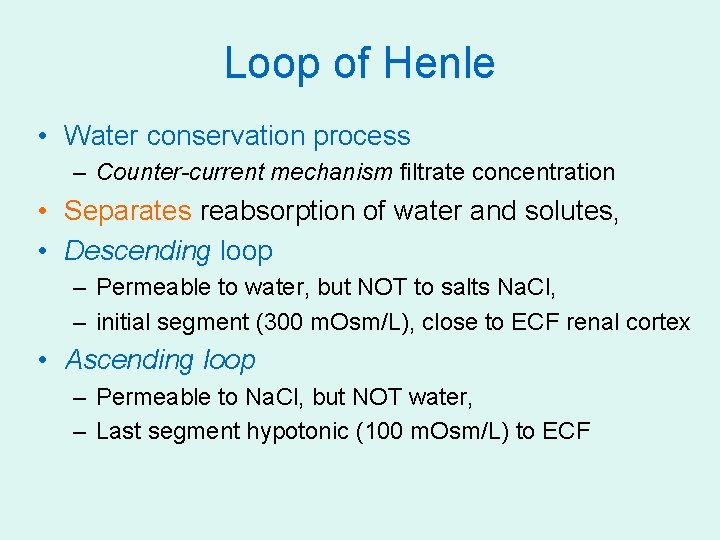 Loop of Henle

• Water conservation process
– Counter-current mechanism filtrate concentration
• Separates reabsorption of water and solutes,
• Descending loop
– Permeable to water, but NOT to salts NaCl,
– initial segment (300 mOsm/L), close to ECF renal cortex
• Ascending loop
– Permeable to NaCl, but NOT water,
– Last segment hypotonic (100 mOsm/L) to ECF